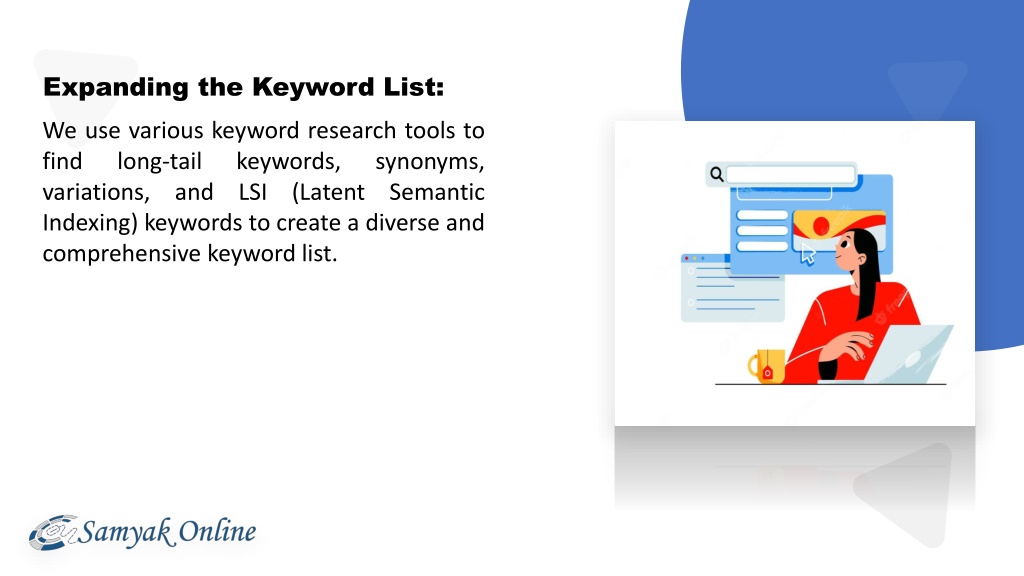 Expanding the Keyword List:

We use various keyword research tools to find long-tail keywords, synonyms, variations, and LSI (Latent Semantic Indexing) keywords to create a diverse and comprehensive keyword list.

Samyak Online